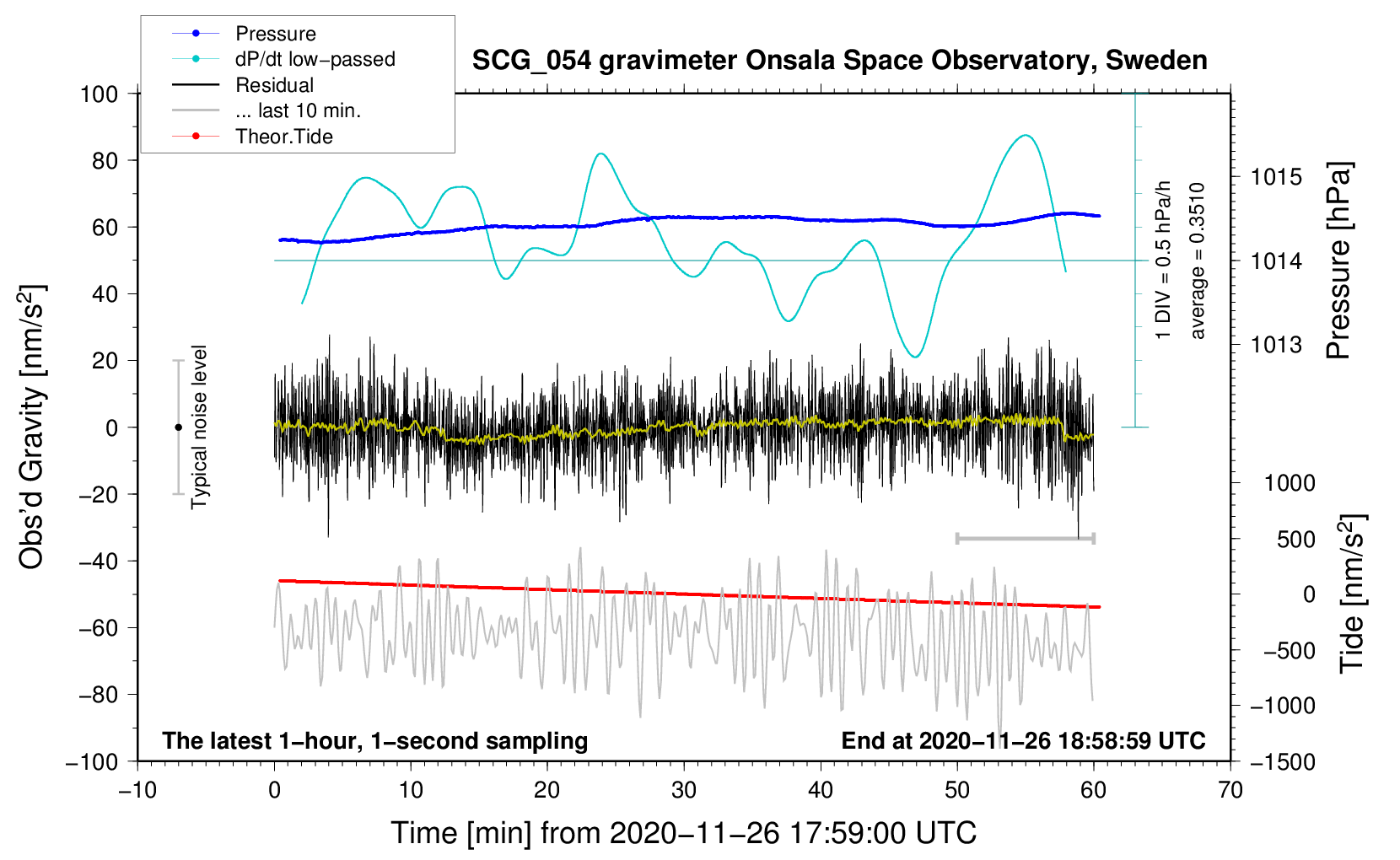 Pressure
dP/dt low−passed
Residual
... last 10 min.
Theor.Tide

SCG_054 gravimeter Onsala Space Observatory, Sweden

100
80
60
40
20
0
−20
−40
−60
−80
−100

Obs'd Gravity [nm/s$^2$]

Typical noise level

1 DIV = 0.5 hPa/h
average = 0.3510

1015
1014
1013

Pressure [hPa]

1000
500
0
−500
−1000
−1500

Tide [nm/s$^2$]

The latest 1−hour, 1−second sampling
End at 2020−11−26 18:58:59 UTC

−10
0
10
20
30
40
50
60
70

Time [min] from 2020−11−26 17:59:00 UTC